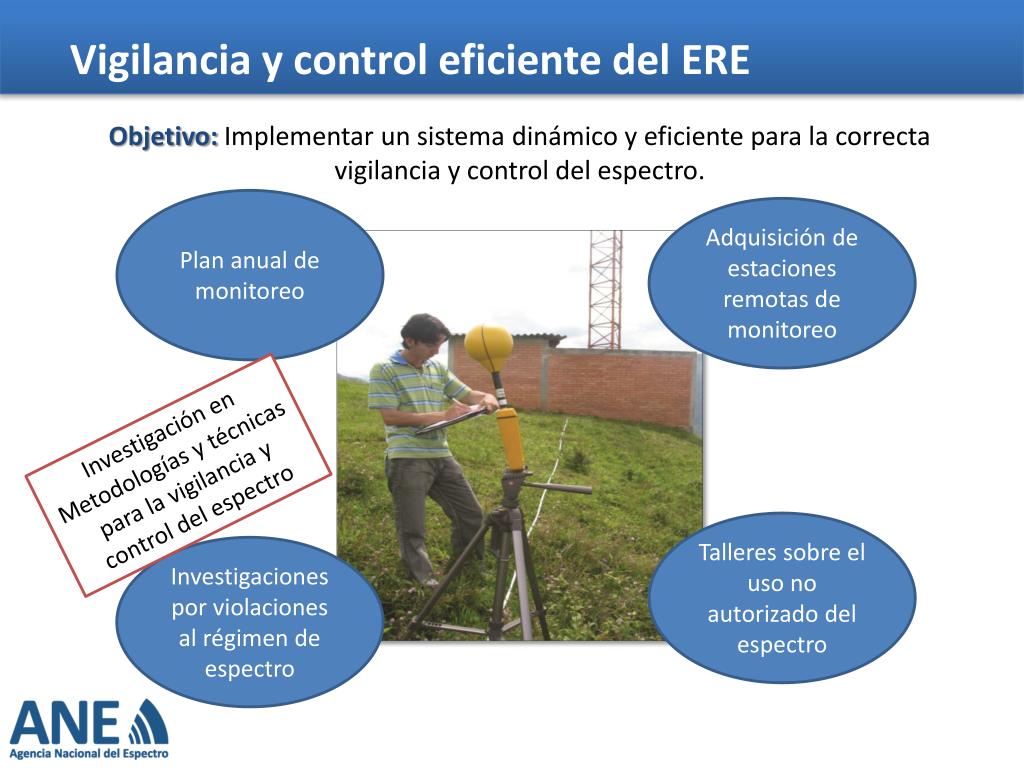 Vigilancia y control eficiente del ERE

Objetivo: Implementar un sistema dinámico y eficiente para la correcta vigilancia y control del espectro.

Plan anual de monitoreo

Adquisición de estaciones remotas de monitoreo

Investigación en Metodologías y técnicas para la vigilancia y control del espectro

Investigaciones por violaciones al régimen de espectro

Talleres sobre el uso no autorizado del espectro

ANE

Agencia Nacional del Espectro